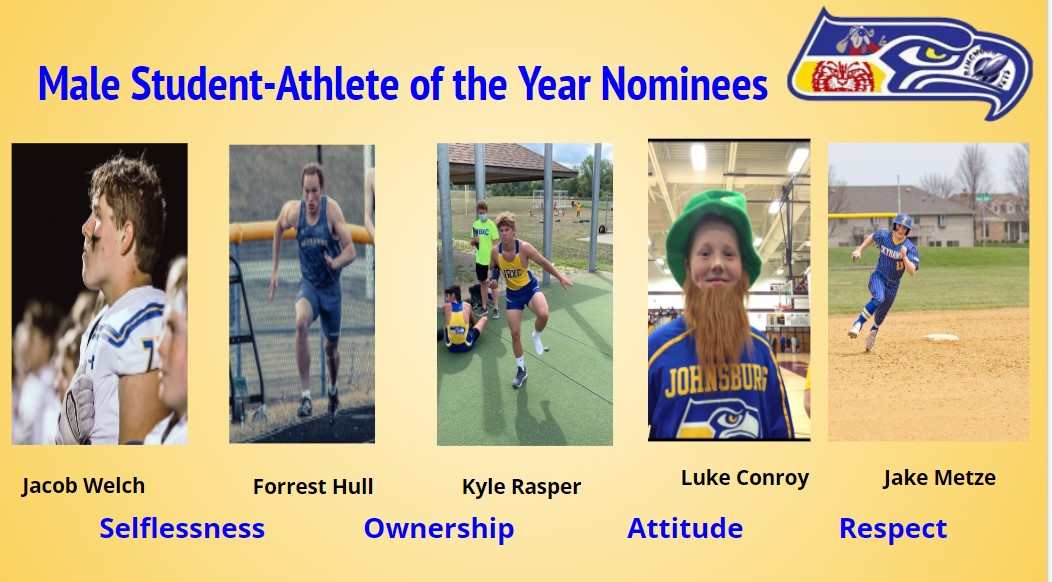 Male Student-Athlete of the Year Nominees

JOHNSBURG

Jacob Welch

Forrest Hull

Kyle Rasper

Luke Conroy

Jake Metze

Selflessness Ownership Attitude Respect